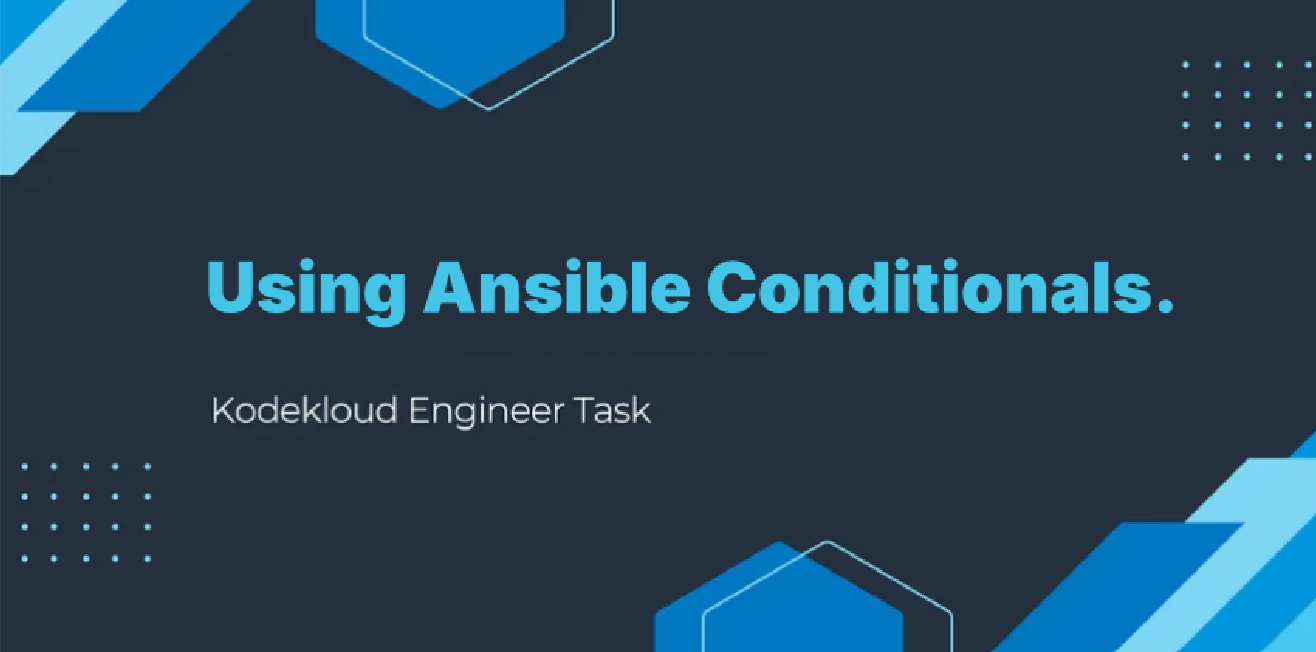 Using Ansible Conditionals.

Kodekloud Engineer Task